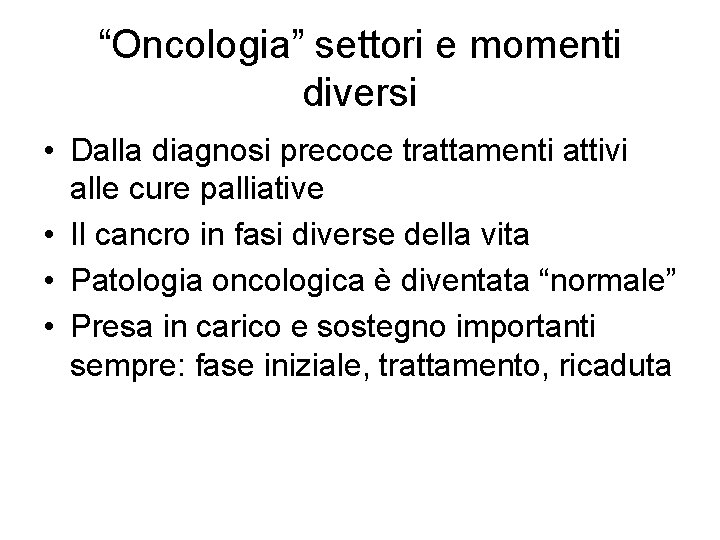 “Oncologia” settori e momenti diversi

• Dalla diagnosi precoce trattamenti attivi alle cure palliative
• Il cancro in fasi diverse della vita
• Patologia oncologica è diventata “normale”
• Presa in carico e sostegno importanti sempre: fase iniziale, trattamento, ricaduta